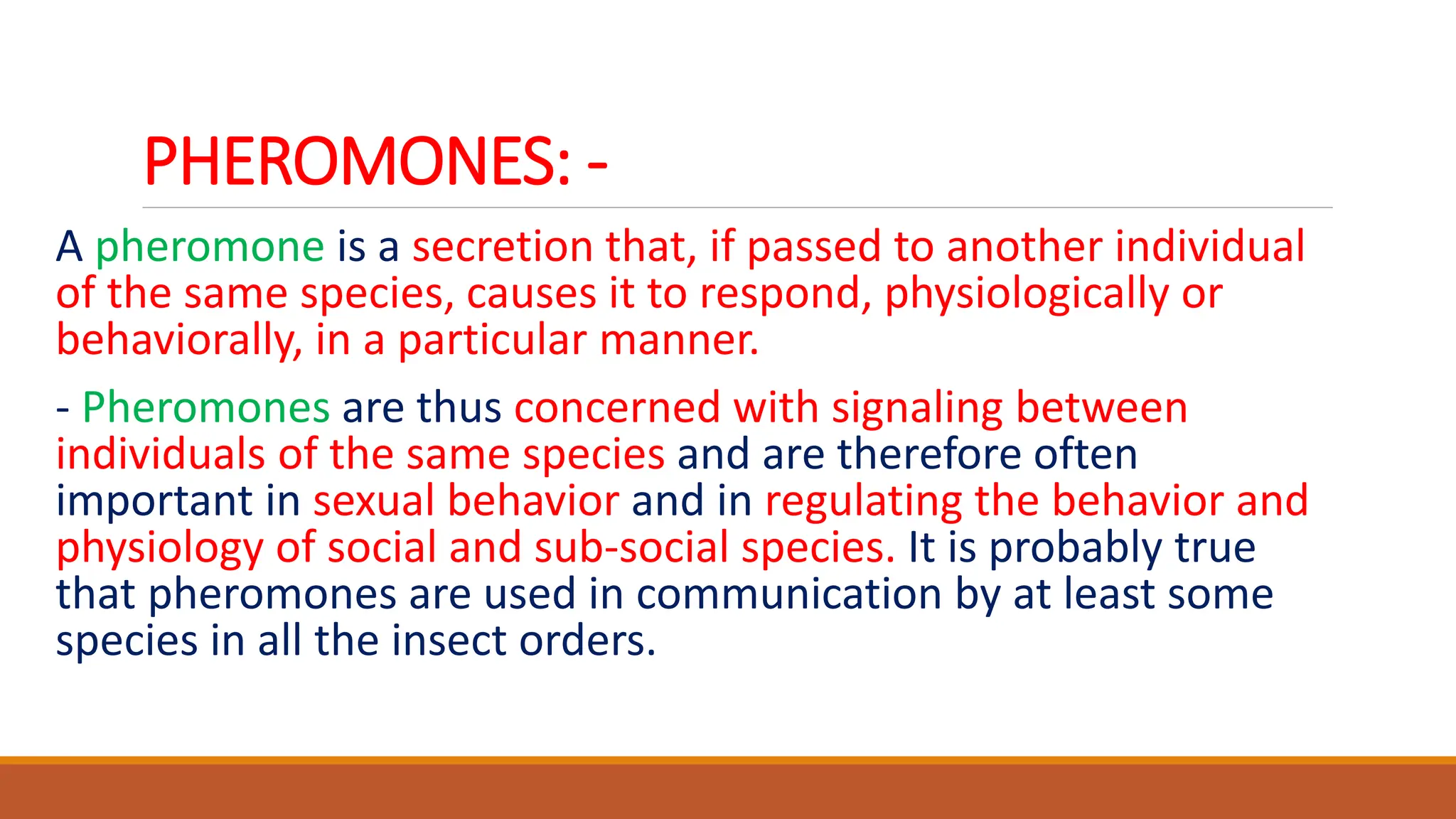 PHEROMONES: -

A pheromone is a secretion that, if passed to another individual of the same species, causes it to respond, physiologically or behaviorally, in a particular manner.

- Pheromones are thus concerned with signaling between individuals of the same species and are therefore often important in sexual behavior and in regulating the behavior and physiology of social and sub-social species. It is probably true that pheromones are used in communication by at least some species in all the insect orders.